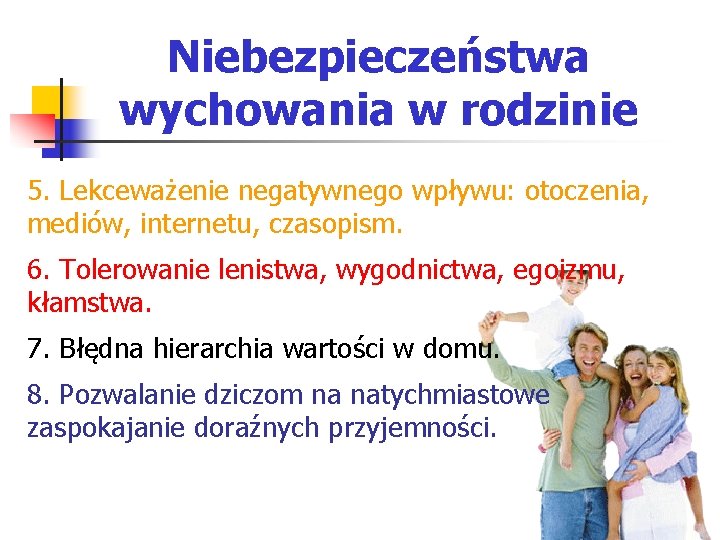 Niebezpieczeństwa wychowania w rodzinie

5. Lekceważenie negatywnego wpływu: otoczenia, mediów, internetu, czasopism.

6. Tolerowanie lenistwa, wygodnictwa, egoizmu, kłamstwa.

7. Błędna hierarchia wartości w domu.

8. Pozwalanie dziczom na natychmiastowe zaspokajanie doraźnych przyjemności.